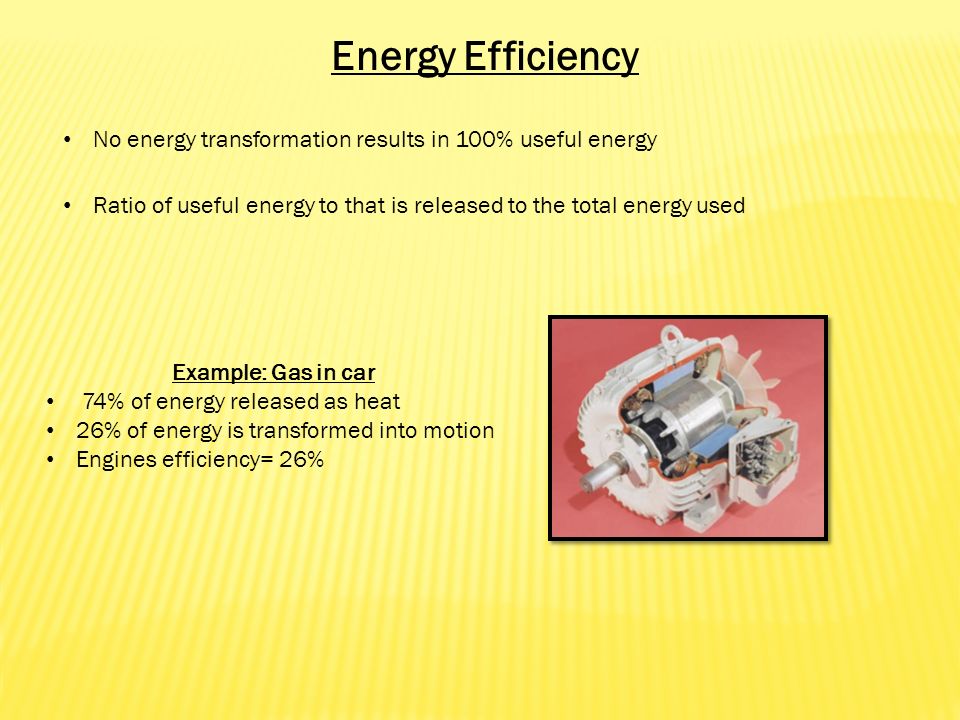 Energy Efficiency

• No energy transformation results in 100% useful energy

• Ratio of useful energy to that is released to the total energy used

Example: Gas in car
• 74% of energy released as heat
• 26% of energy is transformed into motion
• Engines efficiency= 26%